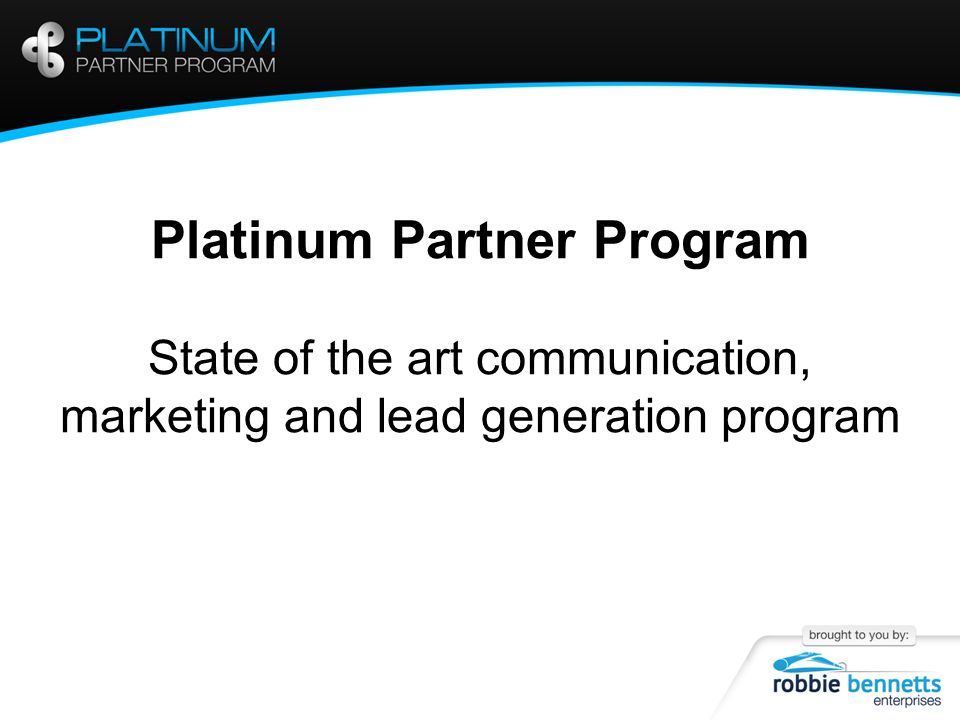 PLATINUM
PARTNER PROGRAM

Platinum Partner Program

State of the art communication, marketing and lead generation program

brought to you by:
robbie bennetts
enterprises